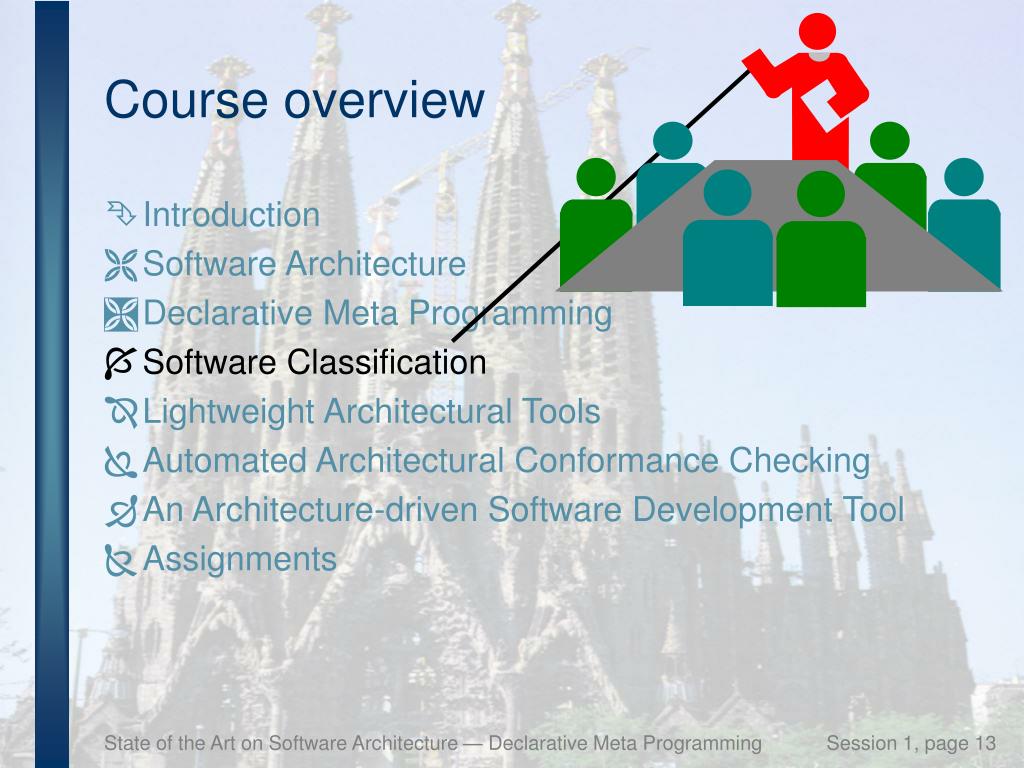 Course overview

Introduction
Software Architecture
Declarative Meta Programming
Software Classification
Lightweight Architectural Tools
Automated Architectural Conformance Checking
An Architecture-driven Software Development Tool
Assignments

State of the Art on Software Architecture — Declarative Meta Programming
Session 1, page 13